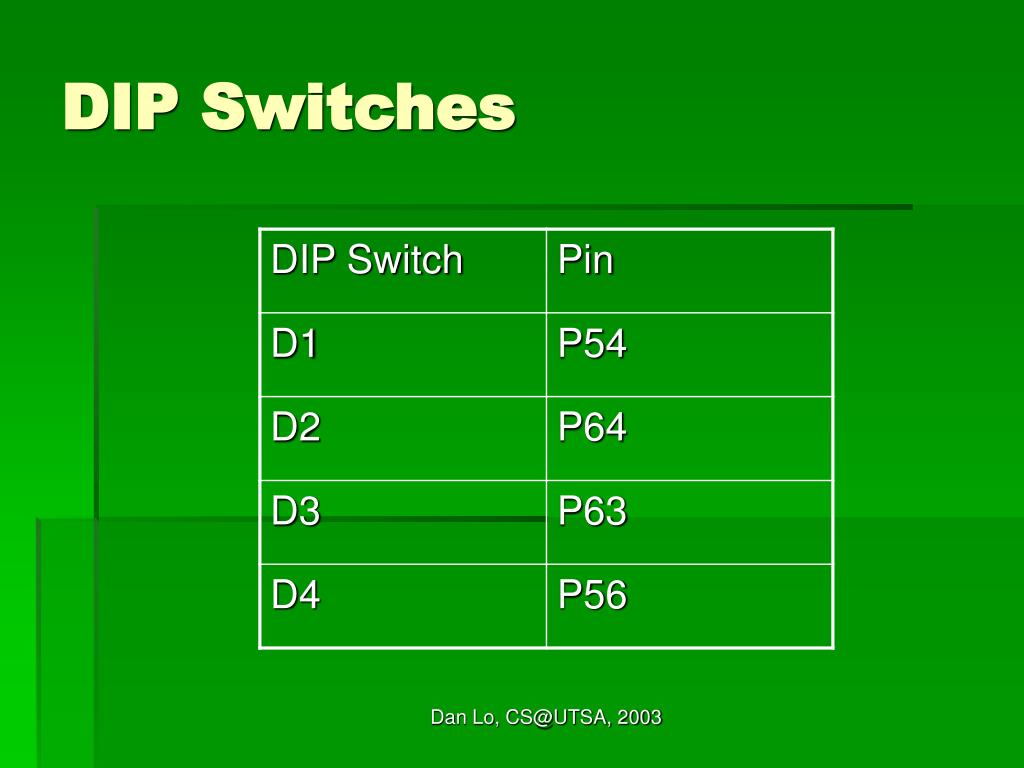 DIP Switches

| DIP Switch | Pin |
|---|---|
| D1 | P54 |
| D2 | P64 |
| D3 | P63 |
| D4 | P56 |

Dan Lo, CS@UTSA, 2003